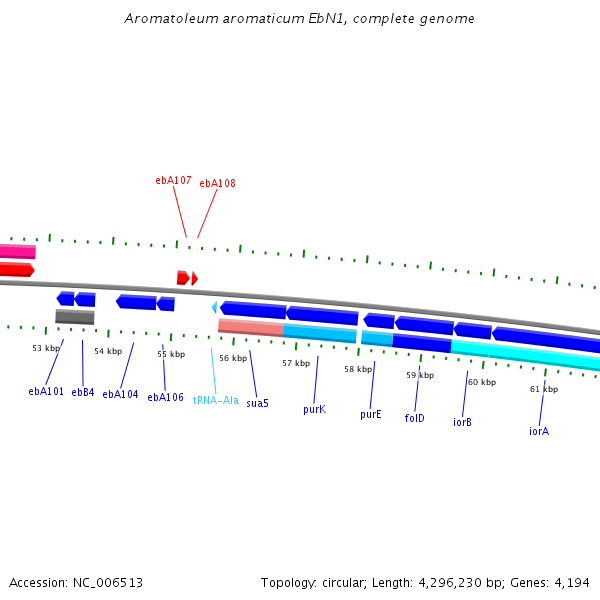 Aromatoleum aromaticum EbN1, complete genome

ebA107 ebA108

53 kbp 54 kbp 55 kbp 56 kbp 57 kbp 58 kbp 59 kbp 60 kbp 61 kbp

ebA101 ebB4 ebA104 ebA106 tRNA-Ala sua5 purK purE folD iorB iorA

Accession: NC_006513

Topology: circular; Length: 4,296,230 bp; Genes: 4,194